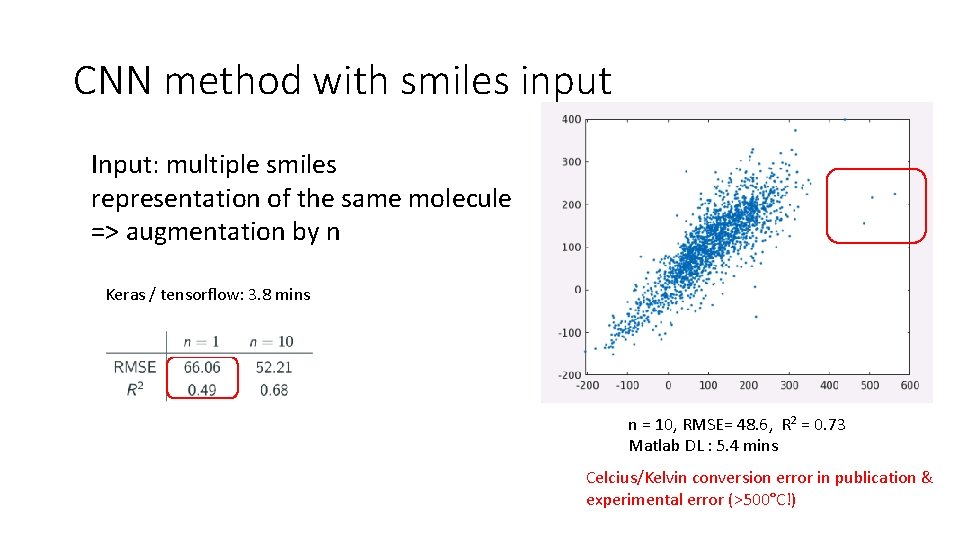 CNN method with smiles input

Input: multiple smiles representation of the same molecule => augmentation by n

Keras / tensorflow: 3.8 mins

|  | $n = 1$ | $n = 10$ |
|---|---|---|
| RMSE | 66.06 | 52.21 |
| $R^2$ | 0.49 | 0.68 |

400
300
200
100
0
-100
-200
-200 -100 0 100 200 300 400 500 600

n = 10, RMSE= 48.6, $R^2$ = 0.73
Matlab DL : 5.4 mins

Celcius/Kelvin conversion error in publication & experimental error (>500°C!)